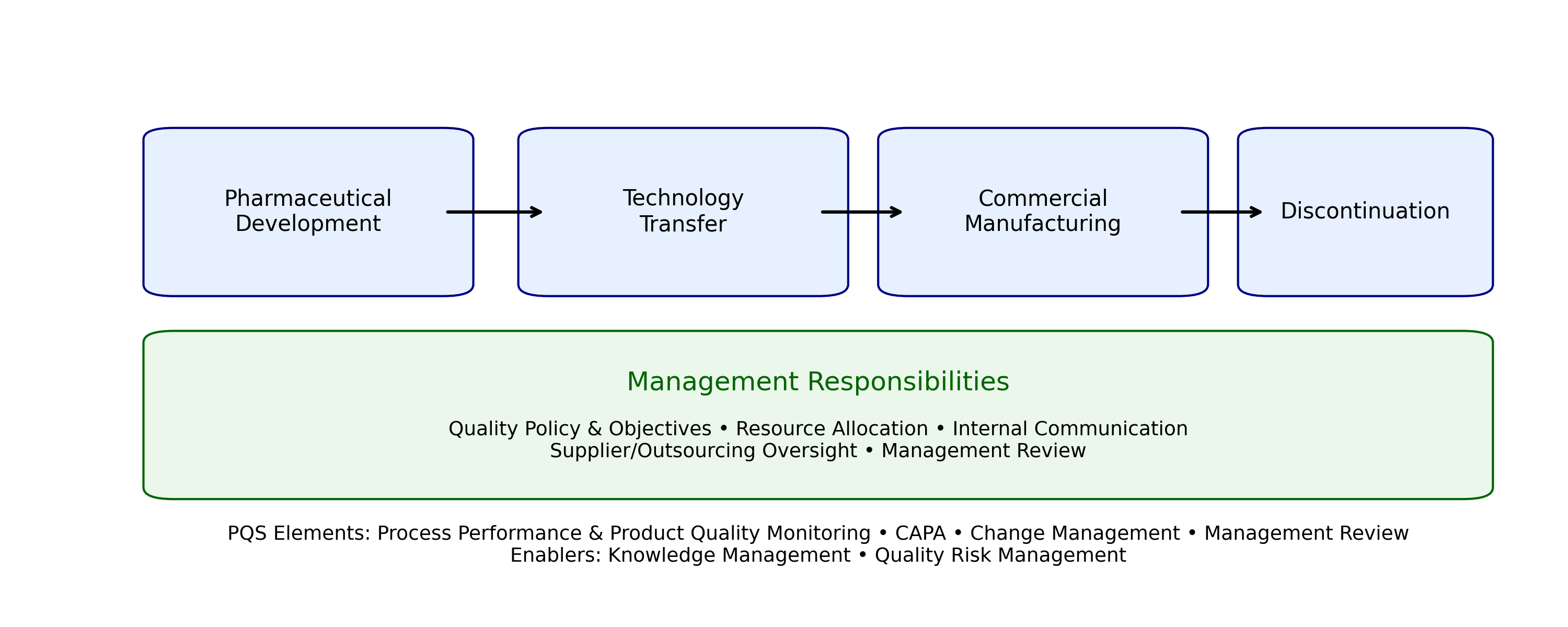 Pharmaceutical Development

Technology Transfer

Commercial Manufacturing

Discontinuation

Management Responsibilities

Quality Policy & Objectives • Resource Allocation • Internal Communication
Supplier/Outsourcing Oversight • Management Review

PQS Elements: Process Performance & Product Quality Monitoring • CAPA • Change Management • Management Review
Enablers: Knowledge Management • Quality Risk Management